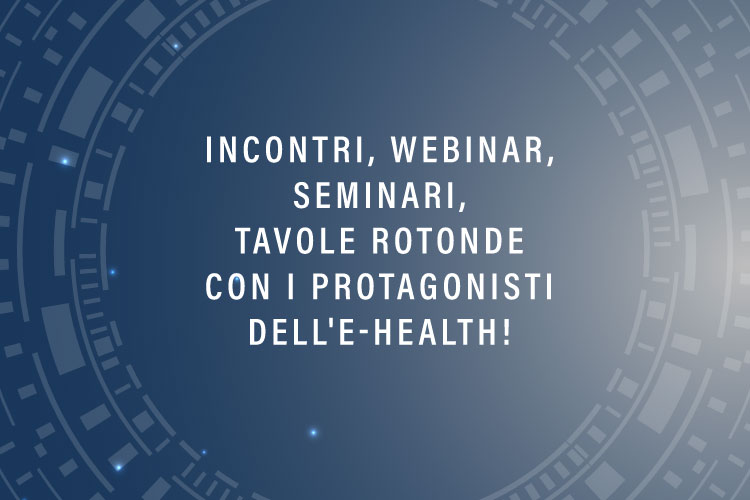 INCONTRI, WEBINAR, SEMINARI, TAVOLE ROTONDE CON I PROTAGONISTI DELL'E-HEALTH!